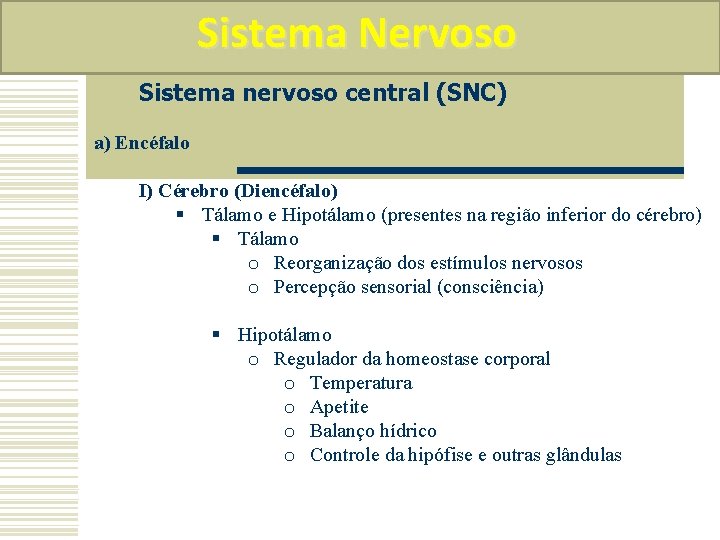 Sistema Nervoso

Sistema nervoso central (SNC)

a) Encéfalo

I) Cérebro (Diencéfalo)

▪ Tálamo e Hipotálamo (presentes na região inferior do cérebro)

▪ Tálamo

o Reorganização dos estímulos nervosos

o Percepção sensorial (consciência)

▪ Hipotálamo

o Regulador da homeostase corporal

o Temperatura

o Apetite

o Balanço hídrico

o Controle da hipófise e outras glândulas